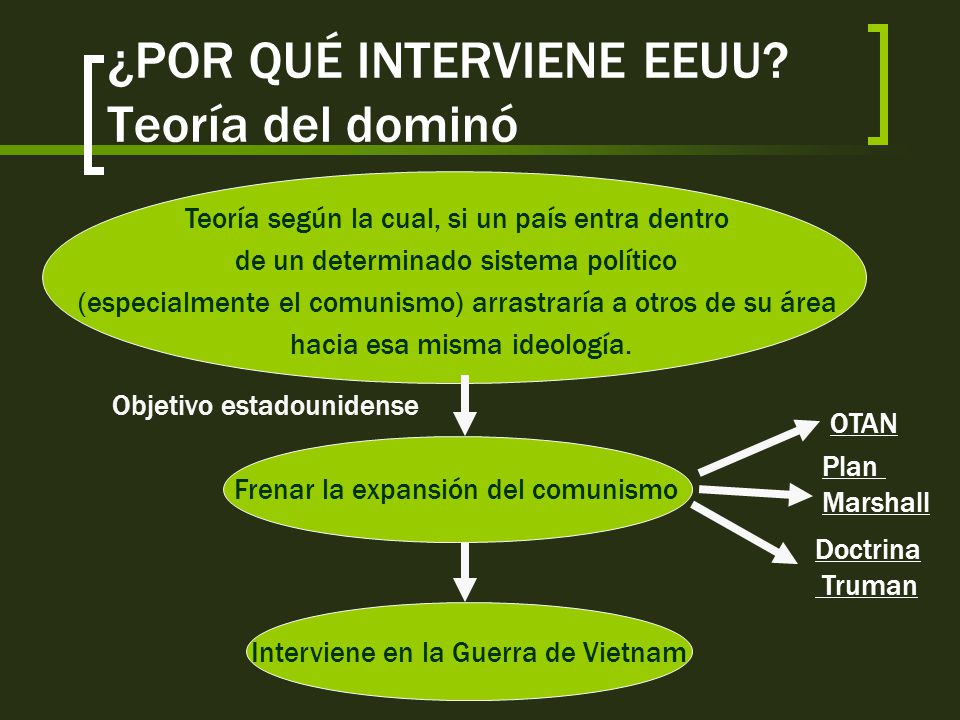 ¿POR QUÉ INTERVIENE EEUU?
Teoría del dominó

Teoría según la cual, si un país entra dentro de un determinado sistema político (especialmente el comunismo) arrastraría a otros de su área hacia esa misma ideología.

Objetivo estadounidense

Frenar la expansión del comunismo

OTAN

Plan Marshall

Doctrina Truman

Interviene en la Guerra de Vietnam